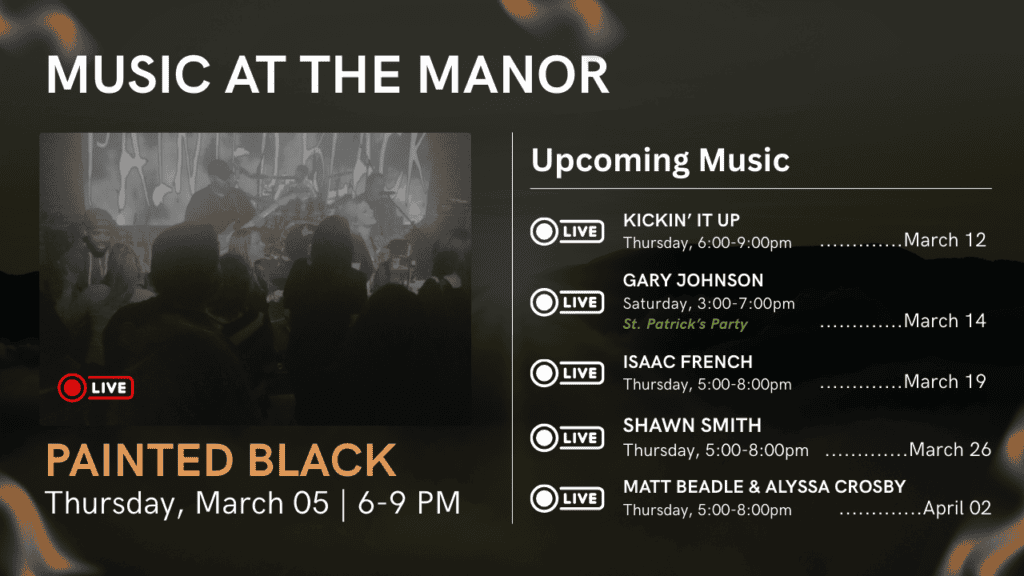 MUSIC AT THE MANOR

LIVE

PAINTED BLACK
Thursday, March 05 | 6-9 PM

Upcoming Music

LIVE KICKIN' IT UP
Thursday, 6:00-9:00pm .............March 12

LIVE GARY JOHNSON
Saturday, 3:00-7:00pm
St. Patrick's Party .............March 14

LIVE ISAAC FRENCH
Thursday, 5:00-8:00pm .............March 19

LIVE SHAWN SMITH
Thursday, 5:00-8:00pm .............March 26

LIVE MATT BEADLE & ALYSSA CROSBY
Thursday, 5:00-8:00pm .............April 02